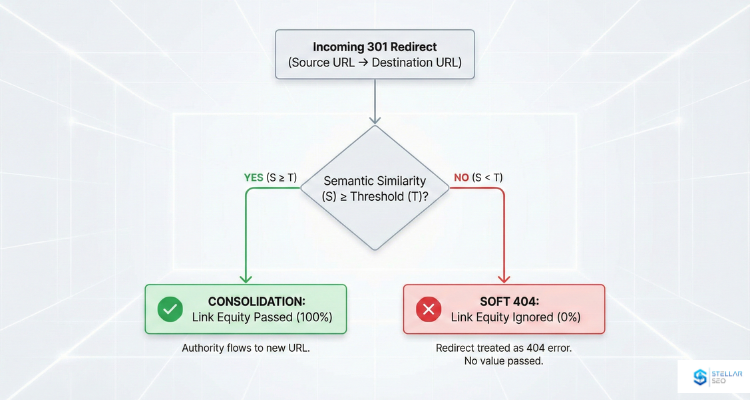 Incoming 301 Redirect
(Source URL → Destination URL)

Semantic Similarity (S) ≥ Threshold (T)?

YES (S ≥ T)

NO (S < T)

CONSOLIDATION:
Link Equity Passed (100%)

Authority flows to new URL.

SOFT 404:
Link Equity Ignored (0%)

Redirect treated as 404 error.
No value passed.

STELLAR SEO